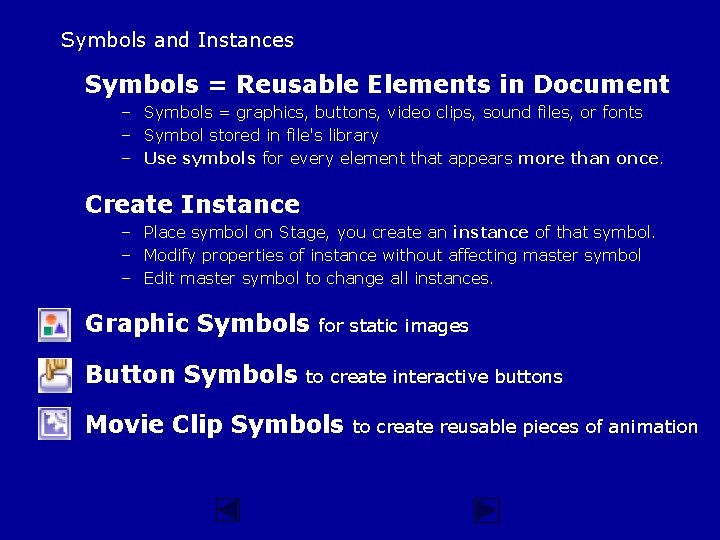 Symbols and Instances

Symbols = Reusable Elements in Document

– Symbols = graphics, buttons, video clips, sound files, or fonts
– Symbol stored in file's library
– Use symbols for every element that appears more than once.

Create Instance

– Place symbol on Stage, you create an instance of that symbol.
– Modify properties of instance without affecting master symbol
– Edit master symbol to change all instances.

Graphic Symbols for static images

Button Symbols to create interactive buttons

Movie Clip Symbols to create reusable pieces of animation